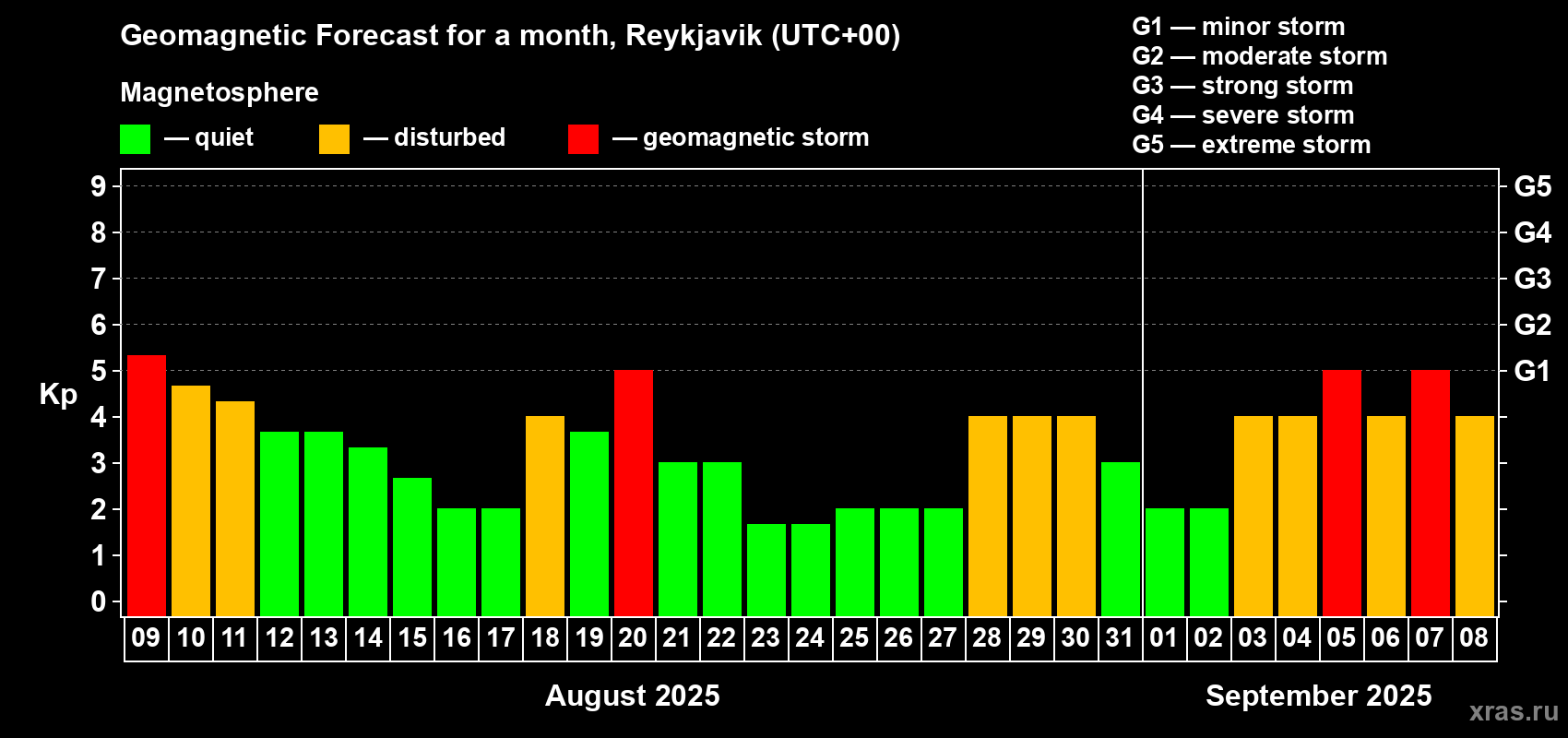 Geomagnetic Forecast for a month, Reykjavik (UTC+00)

Magnetosphere

— quiet — disturbed — geomagnetic storm

G1 — minor storm
G2 — moderate storm
G3 — strong storm
G4 — severe storm
G5 — extreme storm

Kp

9
8
7
6
5
4
3
2
1
0

G5
G4
G3
G2
G1

09 10 11 12 13 14 15 16 17 18 19 20 21 22 23 24 25 26 27 28 29 30 31 01 02 03 04 05 06 07 08

August 2025

September 2025

xras.ru